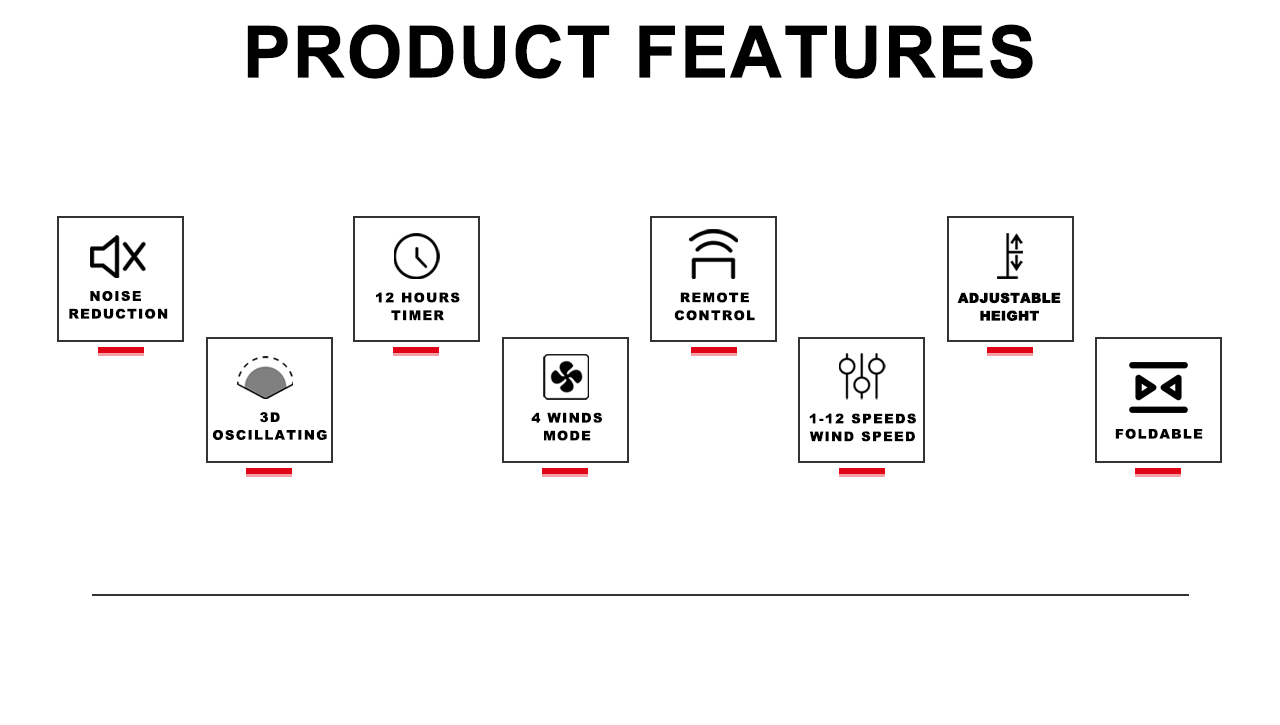 PRODUCT FEATURES

NOISE REDUCTION

3D OSCILLATING

12 HOURS TIMER

4 WINDS MODE

REMOTE CONTROL

1-12 SPEEDS WIND SPEED

ADJUSTABLE HEIGHT

FOLDABLE